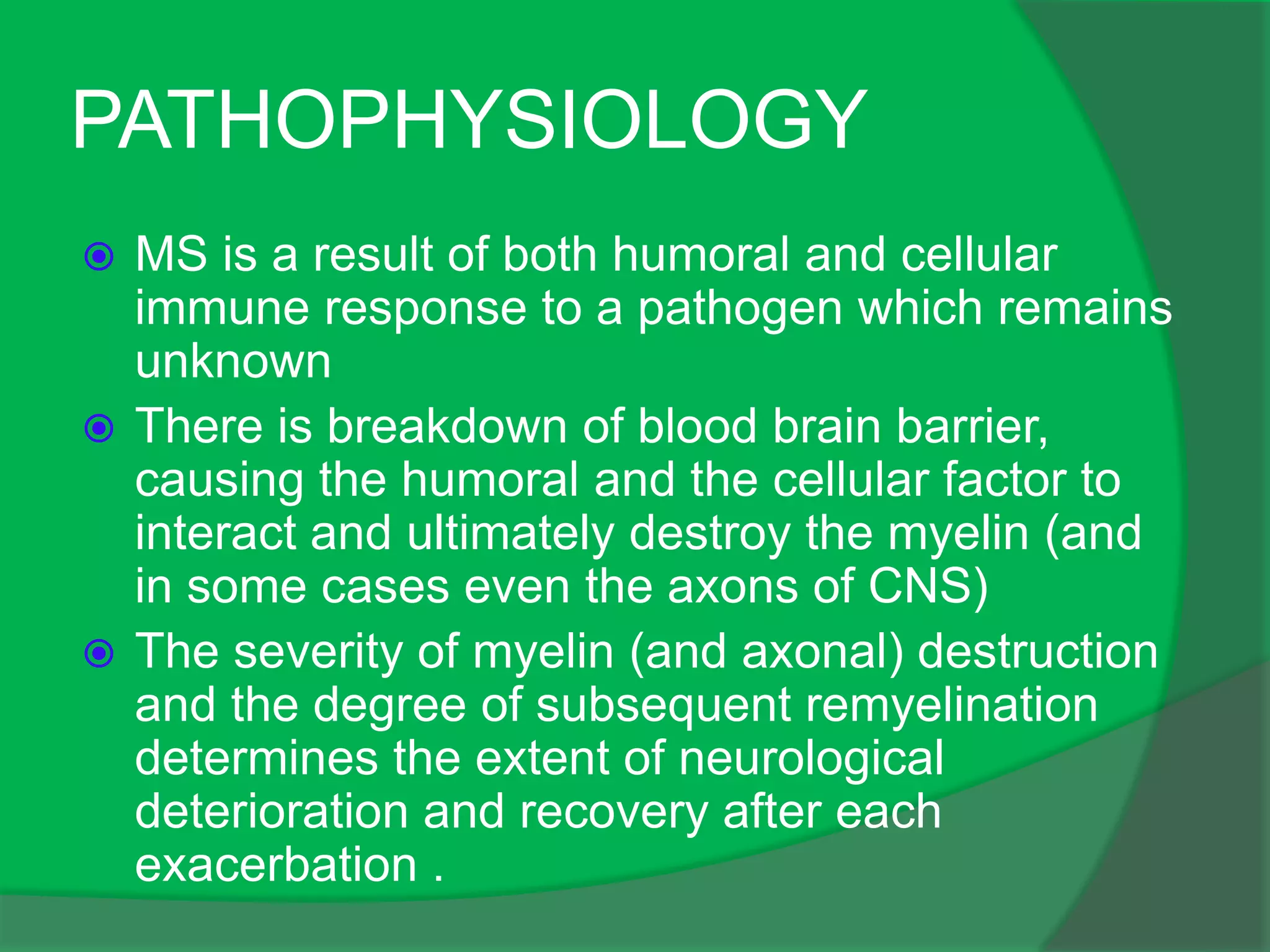 PATHOPHYSIOLOGY

MS is a result of both humoral and cellular immune response to a pathogen which remains unknown

There is breakdown of blood brain barrier, causing the humoral and the cellular factor to interact and ultimately destroy the myelin (and in some cases even the axons of CNS)

The severity of myelin (and axonal) destruction and the degree of subsequent remyelination determines the extent of neurological deterioration and recovery after each exacerbation .